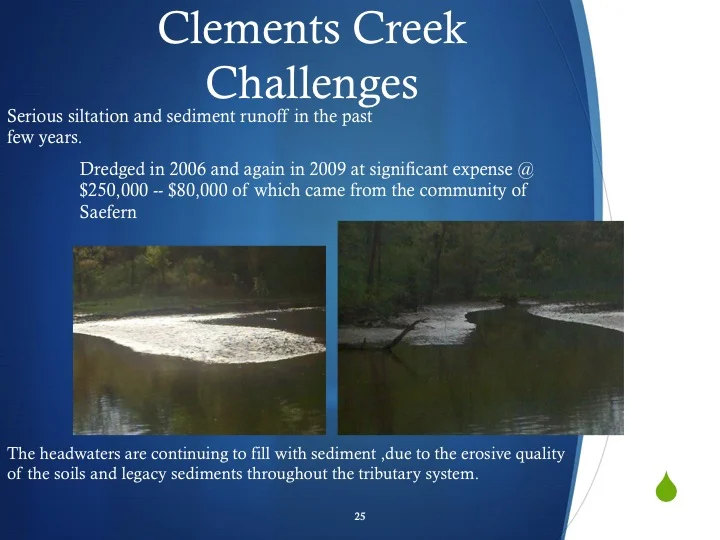 Clements Creek Challenges

Serious siltation and sediment runoff in the past few years.

Dredged in 2006 and again in 2009 at significant expense @ $250,000 -- $80,000 of which came from the community of Saefern

The headwaters are continuing to fill with sediment ,due to the erosive quality of the soils and legacy sediments throughout the tributary system.

25